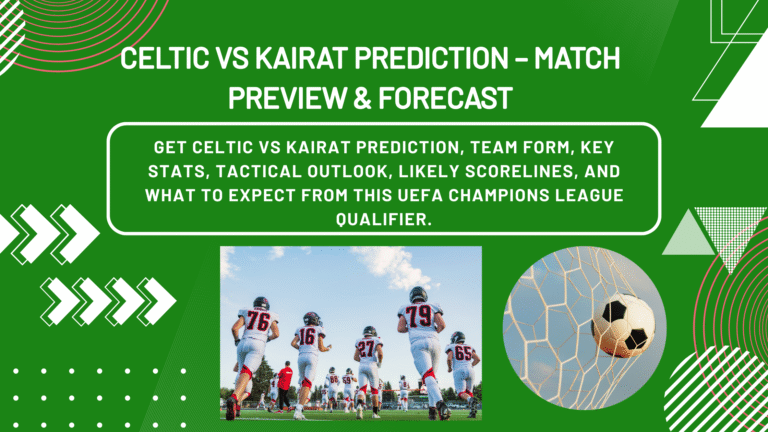 CELTIC VS KAIRAT PREDICTION – MATCH PREVIEW & FORECAST

GET CELTIC VS KAIRAT PREDICTION, TEAM FORM, KEY STATS, TACTICAL OUTLOOK, LIKELY SCORELINES, AND WHAT TO EXPECT FROM THIS UEFA CHAMPIONS LEAGUE QUALIFIER.

76 16 27 79 65